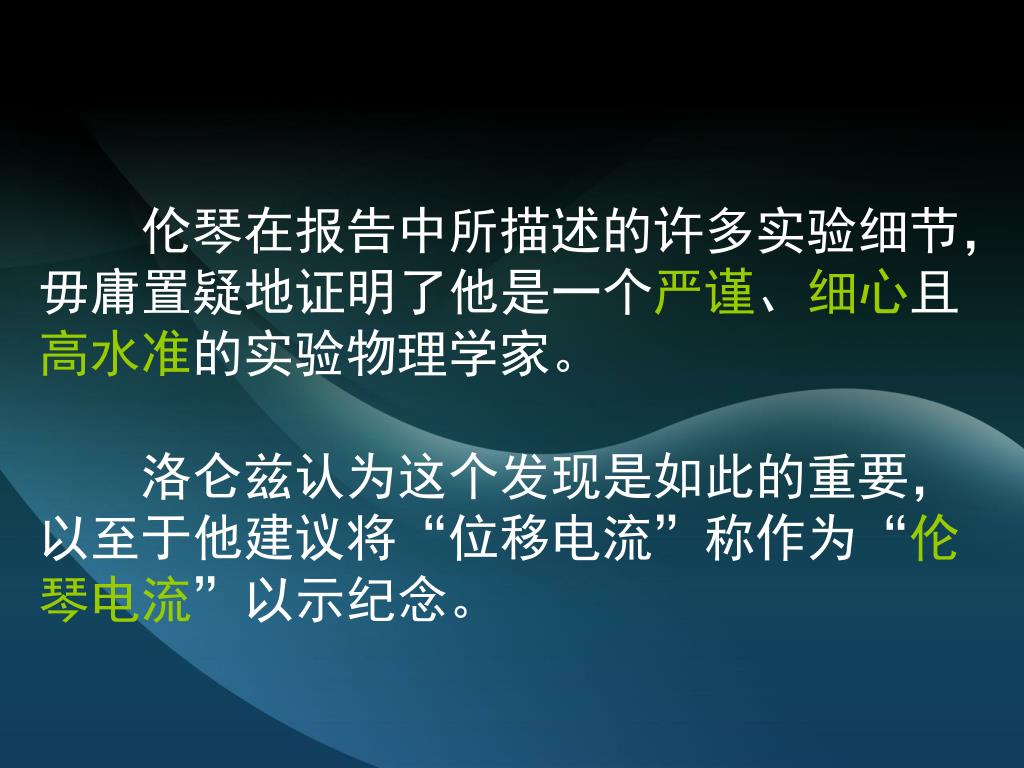 伦琴在报告中所描述的许多实验细节，毋庸置疑地证明了他是一个严谨、细心且高水准的实验物理学家。

洛仑兹认为这个发现是如此的重要，以至于他建议将“位移电流”称作为“伦琴电流”以示纪念。